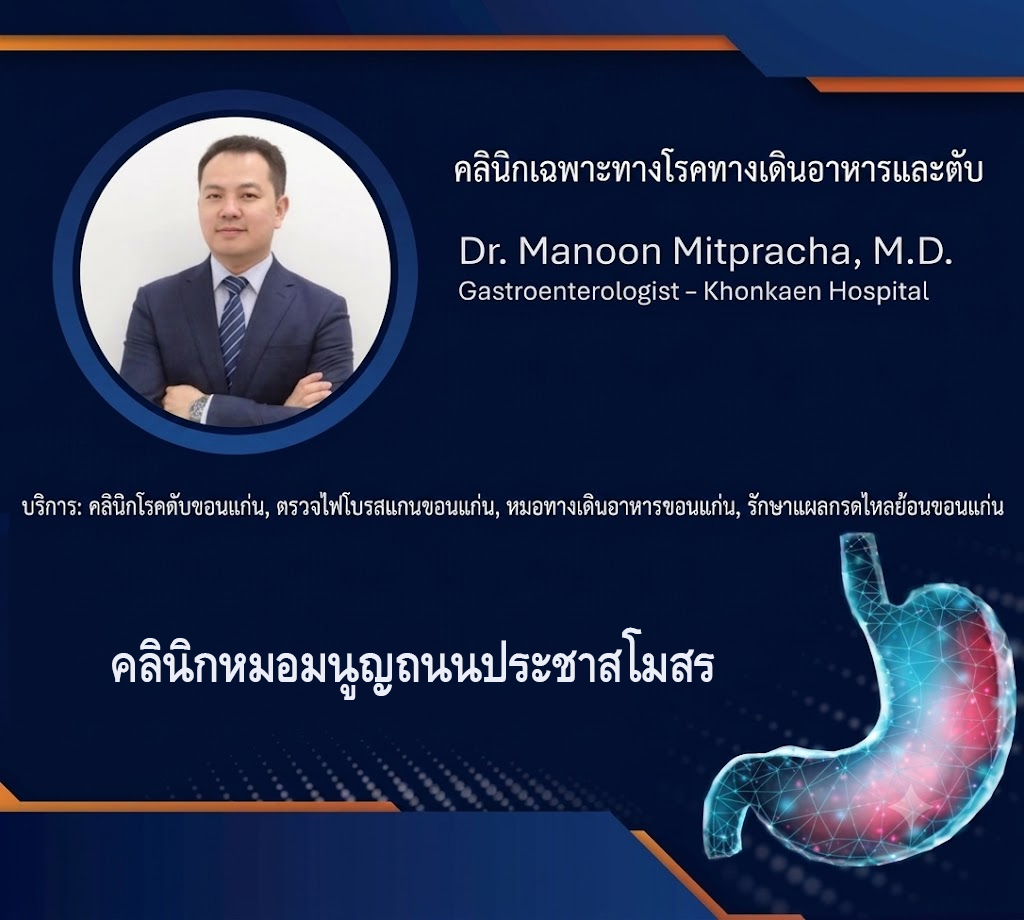 คลินิกเฉพาะทางโรคทางเดินอาหารและตับ

Dr. Manoon Mitpracha, M.D.
Gastroenterologist – Khonkaen Hospital

บริการ: คลินิกโรคตับขอนแก่น, ตรวจไฟโบรสแกนขอนแก่น, หมอทางเดินอาหารขอนแก่น, รักษาแผลกรดไหลย้อนขอนแก่น

คลินิกหมอมนูญถนนประชาสโมสร